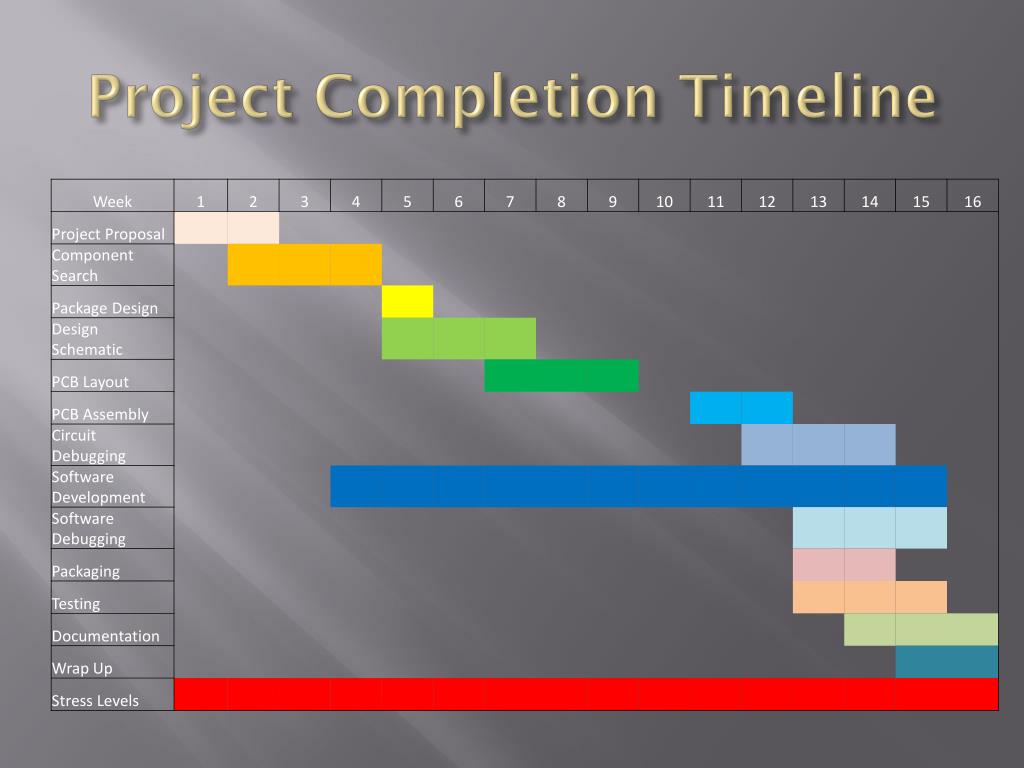 Project Completion Timeline

| Week | 1 | 2 | 3 | 4 | 5 | 6 | 7 | 8 | 9 | 10 | 11 | 12 | 13 | 14 | 15 | 16 |
|---|---|---|---|---|---|---|---|---|---|---|---|---|---|---|---|---|
| Project Proposal | | | | | | | | | | | | | | | | |
| Component Search | | | | | | | | | | | | | | | | |
| Package Design | | | | | | | | | | | | | | | | |
| Design Schematic | | | | | | | | | | | | | | | | |
| PCB Layout | | | | | | | | | | | | | | | | |
| PCB Assembly | | | | | | | | | | | | | | | | |
| Circuit Debugging | | | | | | | | | | | | | | | | |
| Software Development | | | | | | | | | | | | | | | | |
| Software Debugging | | | | | | | | | | | | | | | | |
| Packaging | | | | | | | | | | | | | | | | |
| Testing | | | | | | | | | | | | | | | | |
| Documentation | | | | | | | | | | | | | | | | |
| Wrap Up | | | | | | | | | | | | | | | | |
| Stress Levels | | | | | | | | | | | | | | | | |